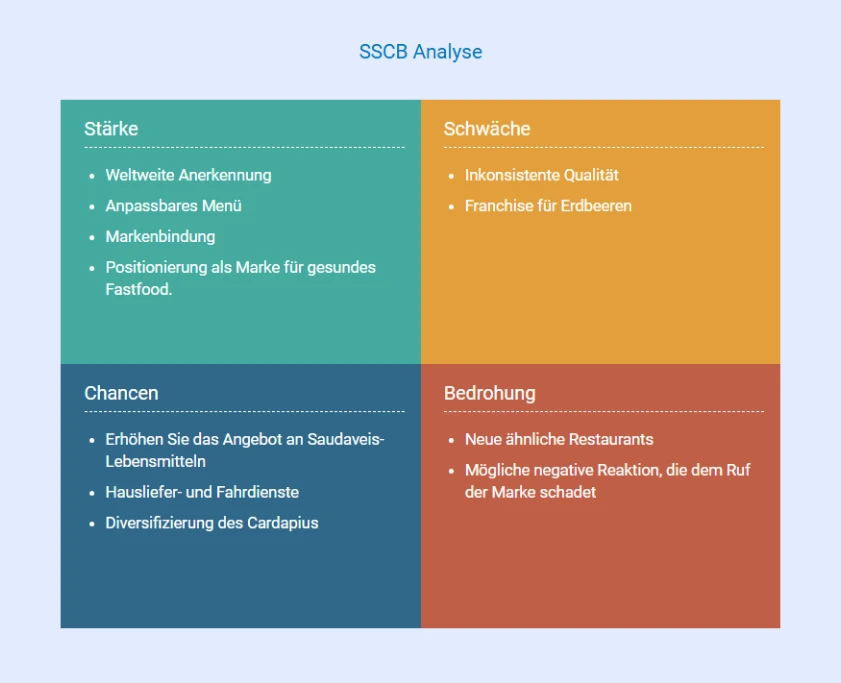 SSCB Analyse

Stärke

- Weltweite Anerkennung
- Anpassbares Menü
- Markenbindung
- Positionierung als Marke für gesundes Fastfood.

Schwäche

- Inkonsistente Qualität
- Franchise für Erdbeeren

Chancen

- Erhöhen Sie das Angebot an Saudaveis-Lebensmitteln
- Hausliefer- und Fahrdienste
- Diversifizierung des Cardapius

Bedrohung

- Neue ähnliche Restaurants
- Mögliche negative Reaktion, die dem Ruf der Marke schadet